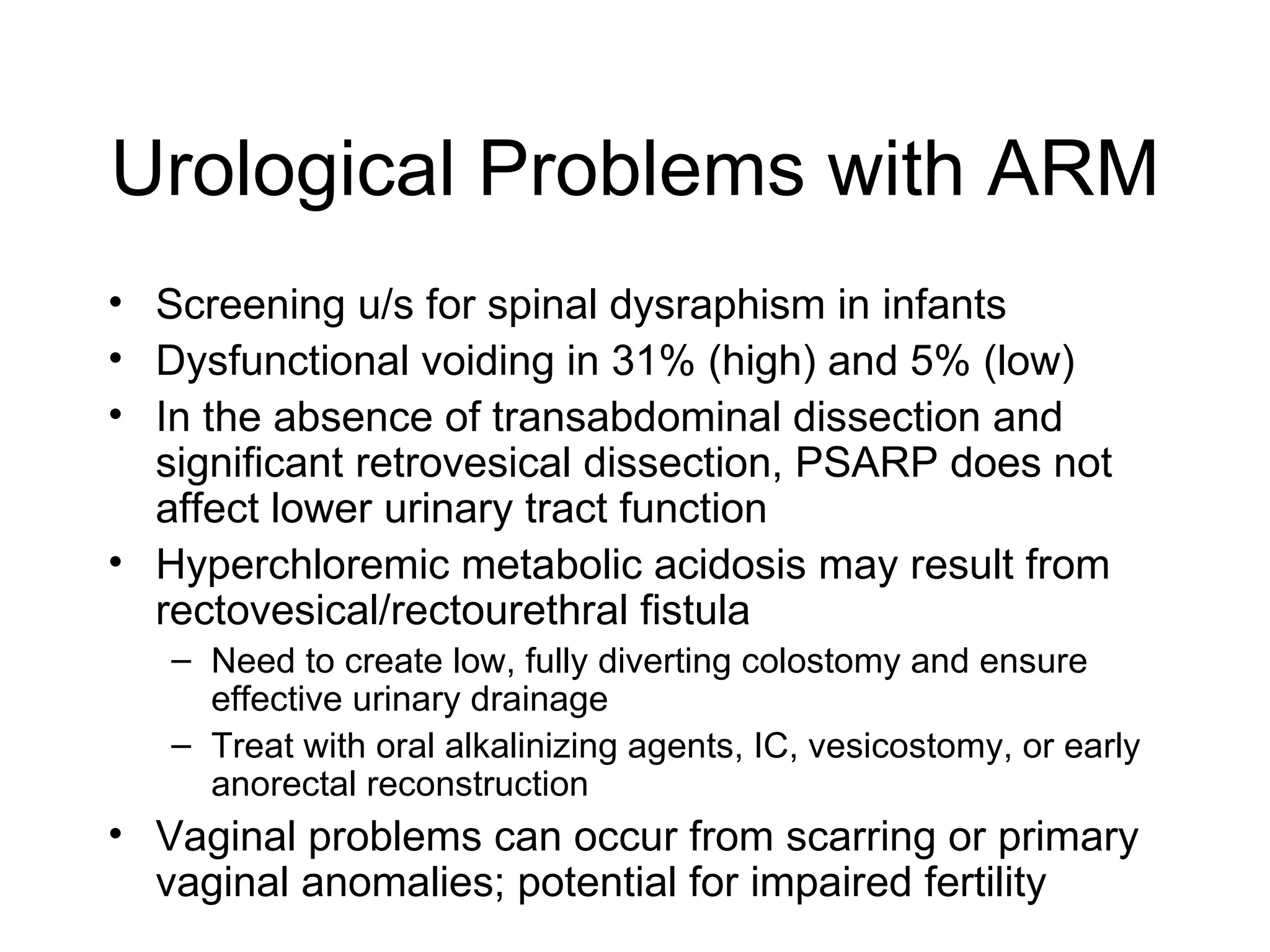 Urological Problems with ARM

• Screening u/s for spinal dysraphism in infants
• Dysfunctional voiding in 31% (high) and 5% (low)
• In the absence of transabdominal dissection and significant retrovesical dissection, PSARP does not affect lower urinary tract function
• Hyperchloremic metabolic acidosis may result from rectovesical/rectourethral fistula
  – Need to create low, fully diverting colostomy and ensure effective urinary drainage
  – Treat with oral alkalinizing agents, IC, vesicostomy, or early anorectal reconstruction
• Vaginal problems can occur from scarring or primary vaginal anomalies; potential for impaired fertility